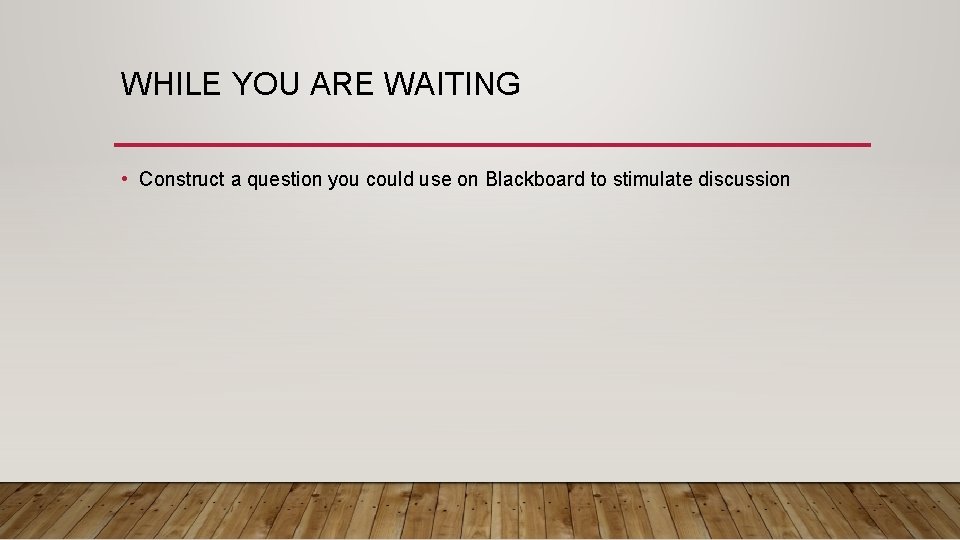 WHILE YOU ARE WAITING

• Construct a question you could use on Blackboard to stimulate discussion